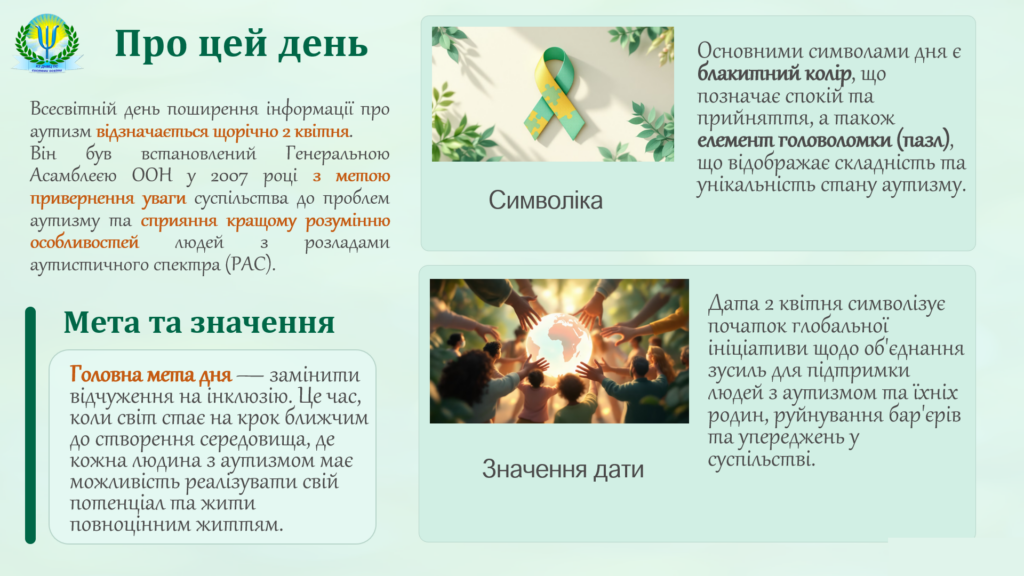 Про цей день

Всесвітній день поширення інформації про аутизм відзначається щорічно 2 квітня. Він був встановлений Генеральною Асамблеєю ООН у 2007 році з метою привернення уваги суспільства до проблем аутизму та сприяння кращому розумінню особливостей людей з розладами аутистичного спектра (РАС).

Мета та значення

Головна мета дня — замінити відчуження на інклюзію. Це час, коли світ стає на крок ближчим до створення середовища, де кожна людина з аутизмом має можливість реалізувати свій потенціал та жити повноцінним життям.

Символіка

Основними символами дня є блакитний колір, що позначає спокій та прийняття, а також елемент головоломки (пазл), що відображає складність та унікальність стану аутизму.

Значення дати

Дата 2 квітня символізує початок глобальної ініціативи щодо об'єднання зусиль для підтримки людей з аутизмом та їхніх родин, руйнування бар'єрів та упереджень у суспільстві.